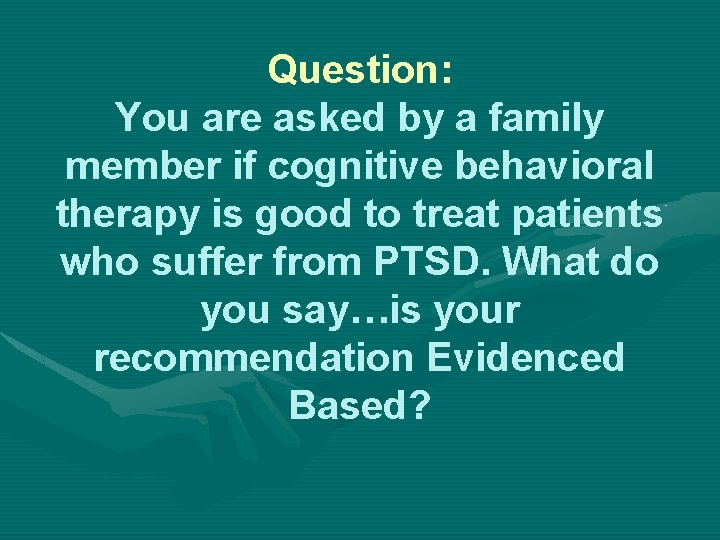 Question:
You are asked by a family member if cognitive behavioral therapy is good to treat patients who suffer from PTSD. What do you say…is your recommendation Evidenced Based?